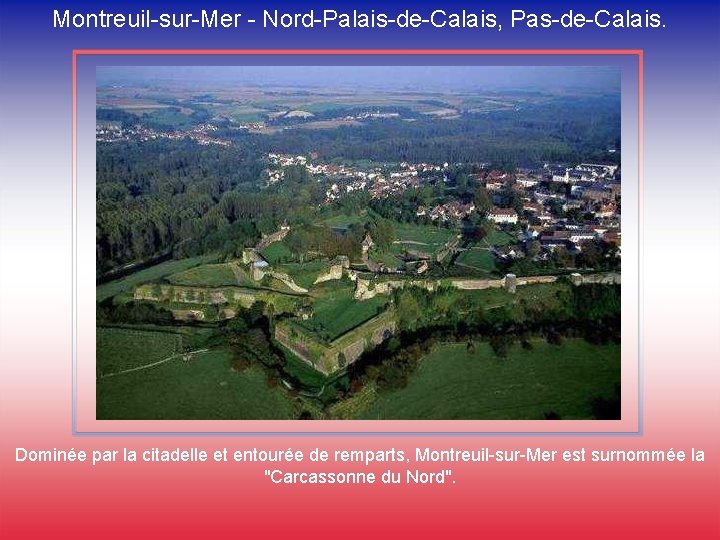 Montreuil-sur-Mer - Nord-Palais-de-Calais, Pas-de-Calais.

Dominée par la citadelle et entourée de remparts, Montreuil-sur-Mer est surnommée la "Carcassonne du Nord".